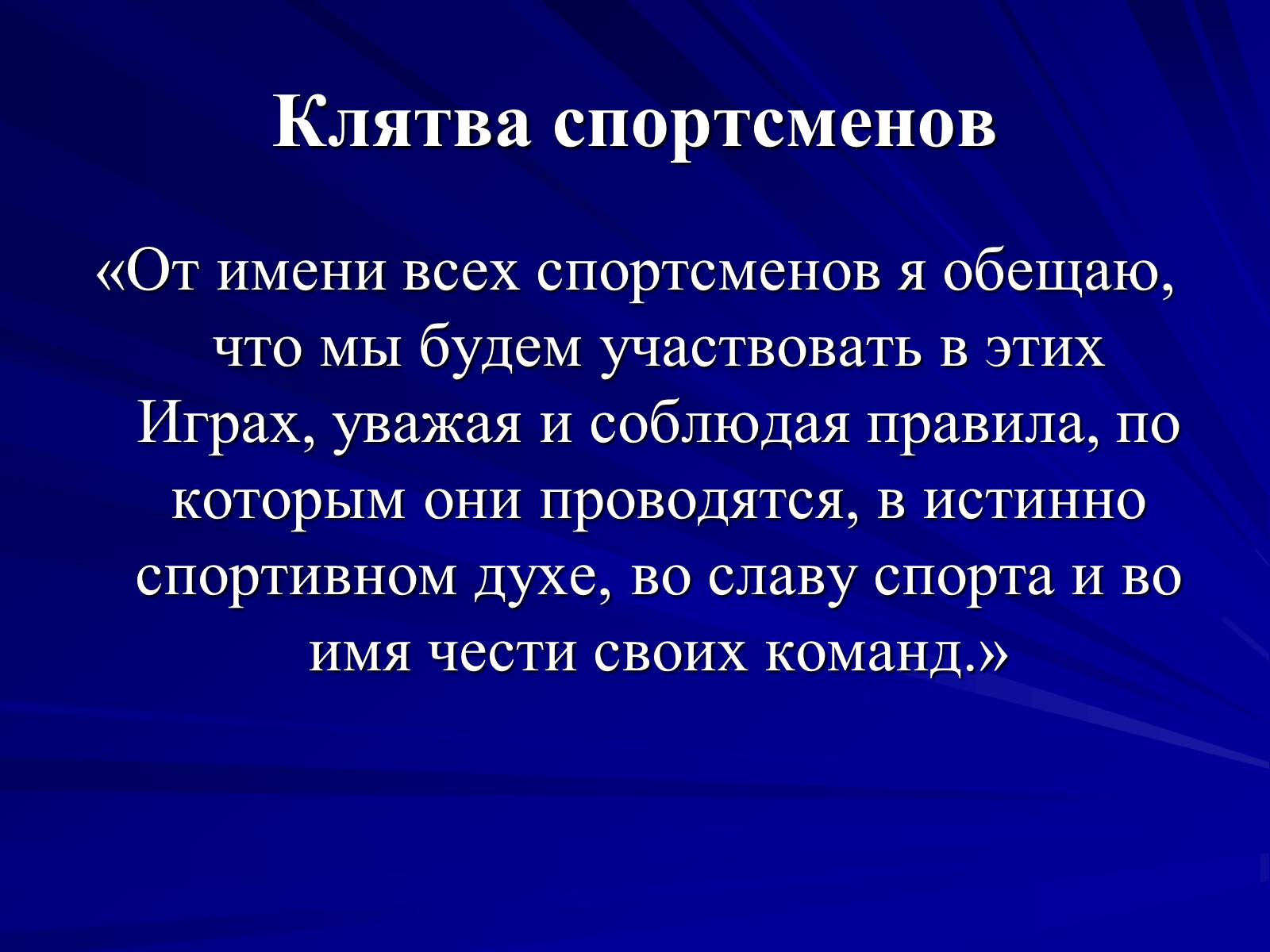 Клятва спортсменов

«От имени всех спортсменов я обещаю, что мы будем участвовать в этих Играх, уважая и соблюдая правила, по которым они проводятся, в истинно спортивном духе, во славу спорта и во имя чести своих команд.»